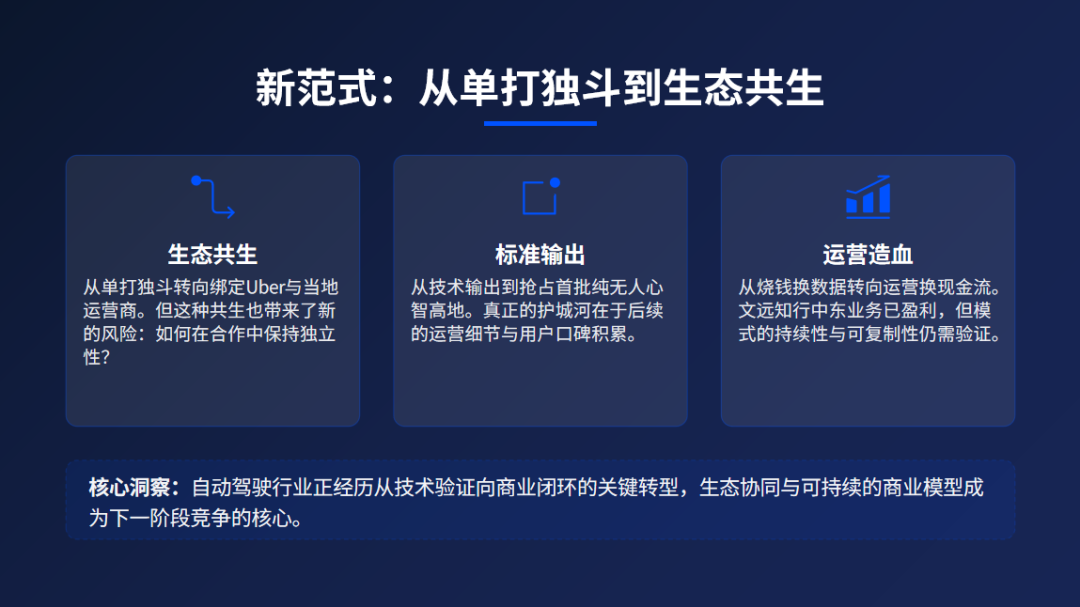 新范式：从单打独斗到生态共生

生态共生

从单打独斗转向绑定Uber与当地运营商。但这种共生也带来了新的风险：如何在合作中保持独立性？

标准输出

从技术输出到抢占首批纯无人心智高地。真正的护城河在于后续的运营细节与用户口碑积累。

运营造血

从烧钱换数据转向运营换现金流。文远知行中东业务已盈利，但模式的持续性与可复制性仍需验证。

核心洞察：自动驾驶行业正经历从技术验证向商业闭环的关键转型，生态协同与可持续的商业模型成为下一阶段竞争的核心。